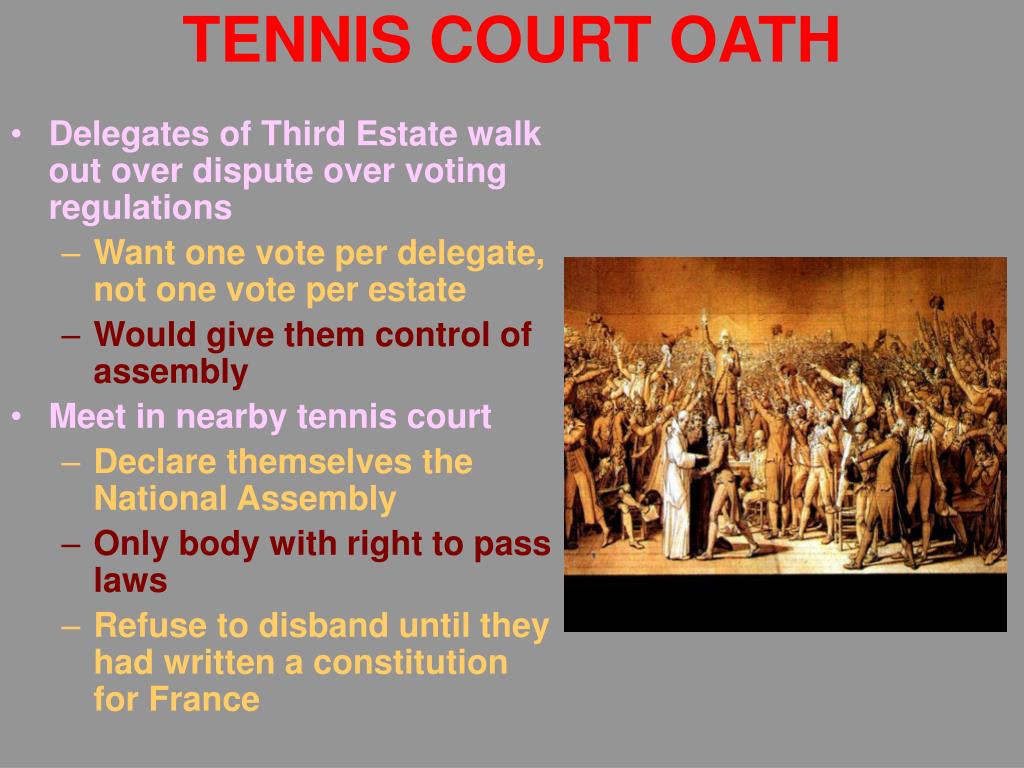 TENNIS COURT OATH

• Delegates of Third Estate walk out over dispute over voting regulations
 – Want one vote per delegate, not one vote per estate
 – Would give them control of assembly
• Meet in nearby tennis court
 – Declare themselves the National Assembly
 – Only body with right to pass laws
 – Refuse to disband until they had written a constitution for France